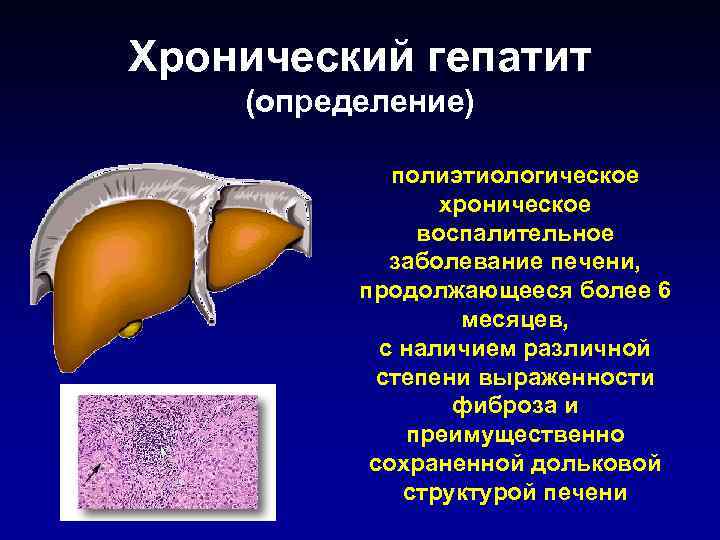 Хронический гепатит
(определение)

полиэтиологическое хроническое воспалительное заболевание печени, продолжающееся более 6 месяцев, с наличием различной степени выраженности фиброза и преимущественно сохраненной дольковой структурой печени